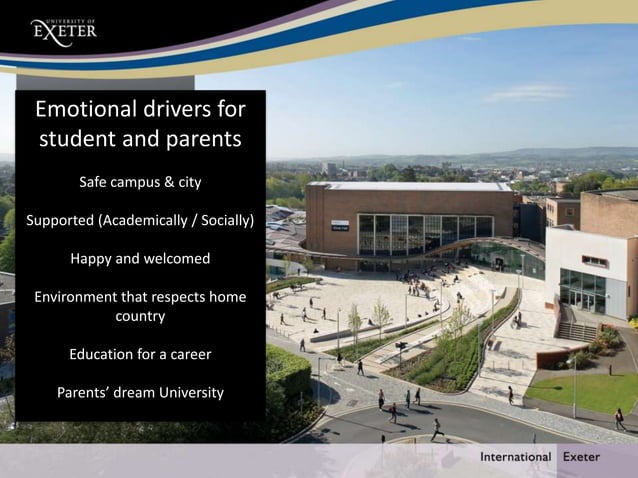 UNIVERSITY OF
EXETER

Emotional drivers for student and parents

Safe campus & city

Supported (Academically / Socially)

Happy and welcomed

Environment that respects home country

Education for a career

Parents' dream University

International Exeter